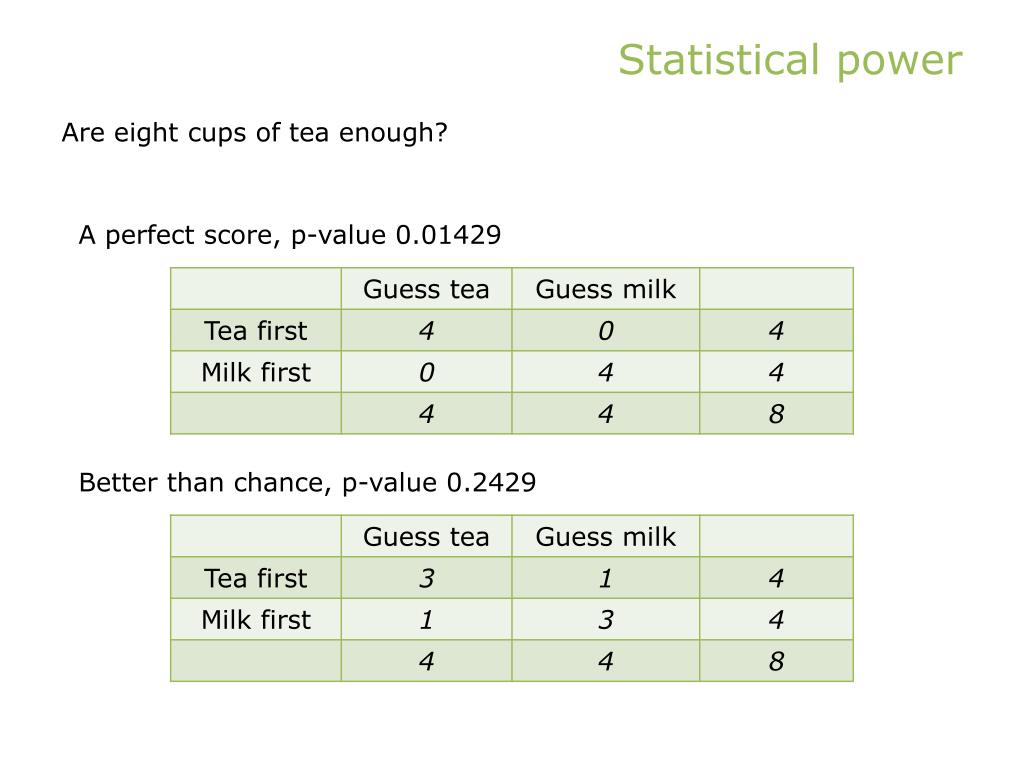 Statistical power

Are eight cups of tea enough?

A perfect score, p-value 0.01429

| | Guess tea | Guess milk | |
|---|---|---|---|
| Tea first | 4 | 0 | 4 |
| Milk first | 0 | 4 | 4 |
| | 4 | 4 | 8 |

Better than chance, p-value 0.2429

| | Guess tea | Guess milk | |
|---|---|---|---|
| Tea first | 3 | 1 | 4 |
| Milk first | 1 | 3 | 4 |
| | 4 | 4 | 8 |